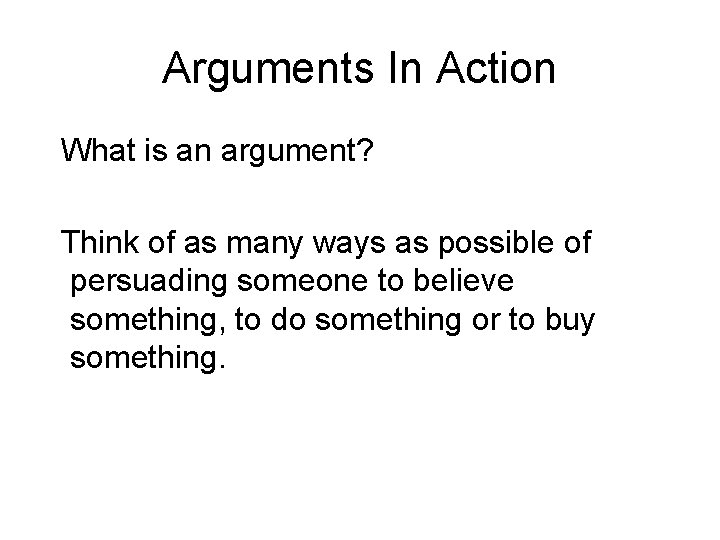 Arguments In Action

What is an argument?

Think of as many ways as possible of persuading someone to believe something, to do something or to buy something.